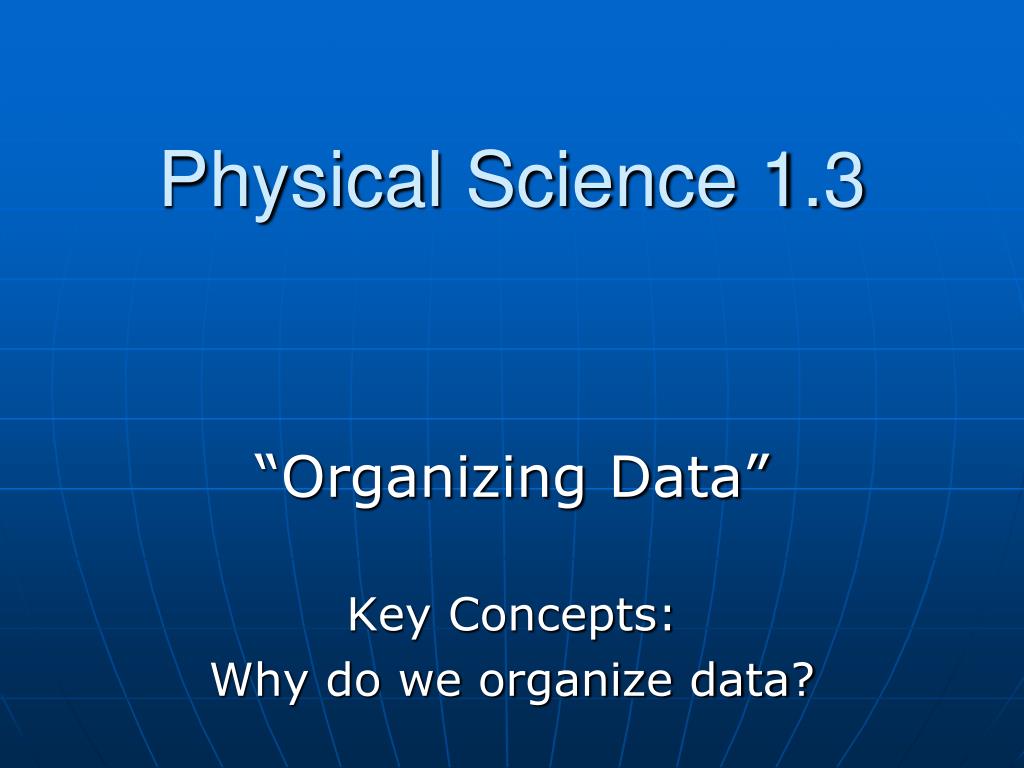 Physical Science 1.3

“Organizing Data”

Key Concepts:
Why do we organize data?